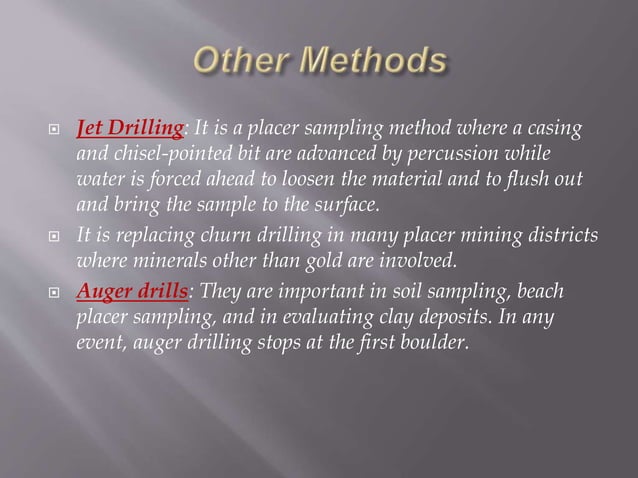 Other Methods

Jet Drilling: It is a placer sampling method where a casing and chisel-pointed bit are advanced by percussion while water is forced ahead to loosen the material and to flush out and bring the sample to the surface.

It is replacing churn drilling in many placer mining districts where minerals other than gold are involved.

Auger drills: They are important in soil sampling, beach placer sampling, and in evaluating clay deposits. In any event, auger drilling stops at the first boulder.